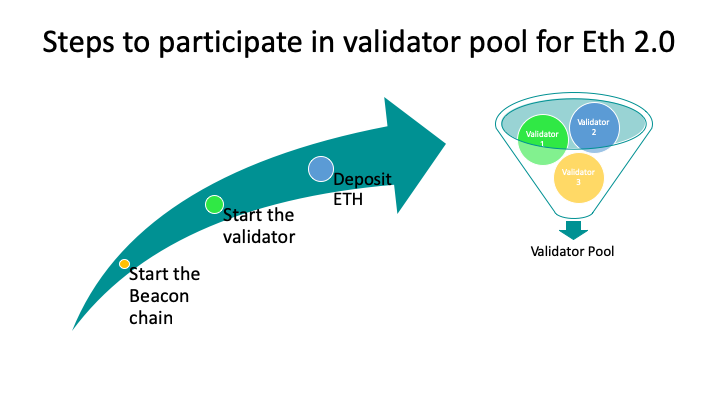 Steps to participate in validator pool for Eth 2.0

Start the Beacon chain

Start the validator

Deposit ETH

Validator 1

Validator 2

Validator 3

Validator Pool